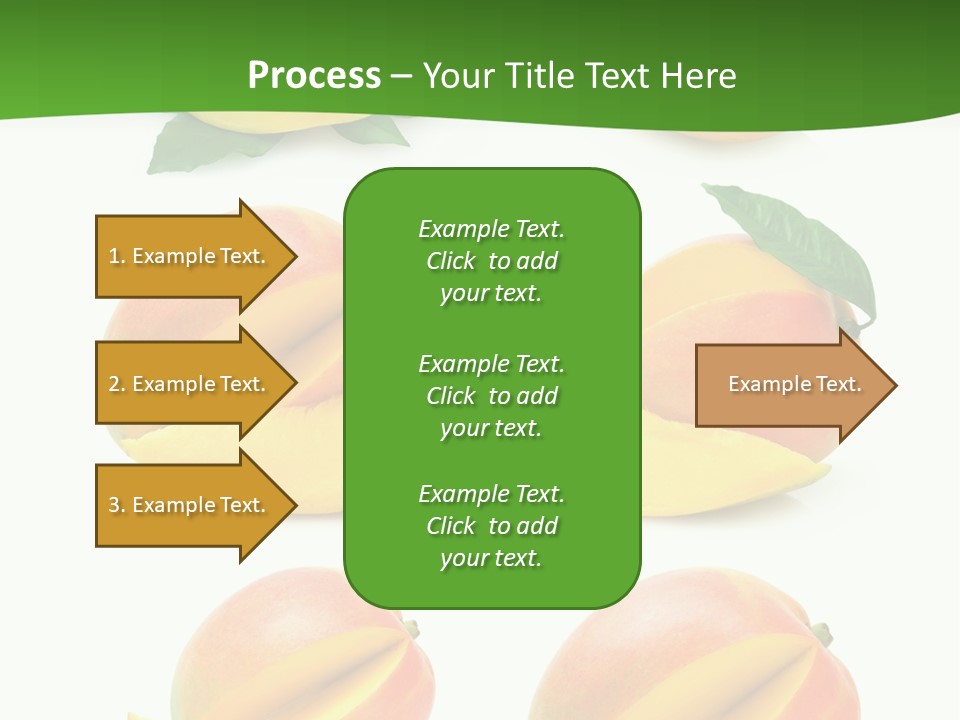 Process – Your Title Text Here

1. Example Text.

2. Example Text.

3. Example Text.

Example Text. Click to add your text.

Example Text. Click to add your text.

Example Text. Click to add your text.

Example Text.